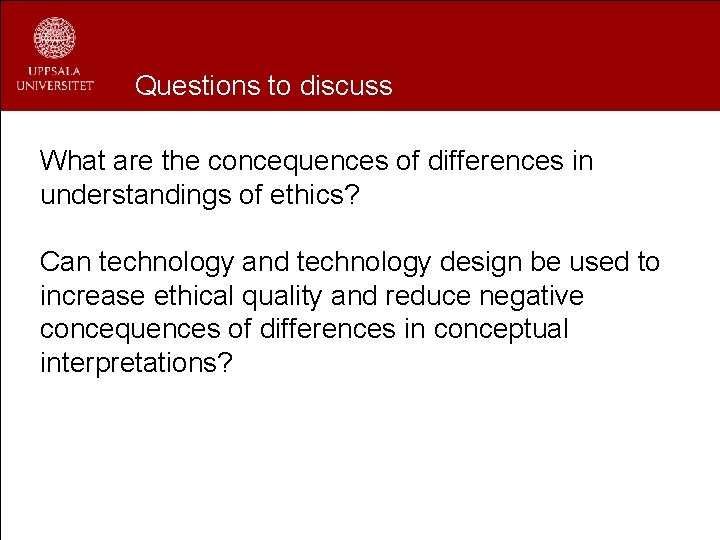 UPPSALA UNIVERSITET

Questions to discuss

What are the concequences of differences in understandings of ethics?

Can technology and technology design be used to increase ethical quality and reduce negative concequences of differences in conceptual interpretations?